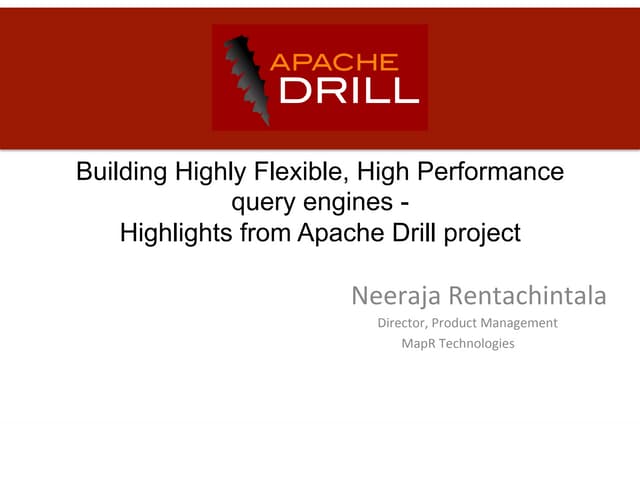 APACHE
DRILL

Building Highly Flexible, High Performance query engines - Highlights from Apache Drill project

Neeraja Rentachintala
Director, Product Management
MapR Technologies